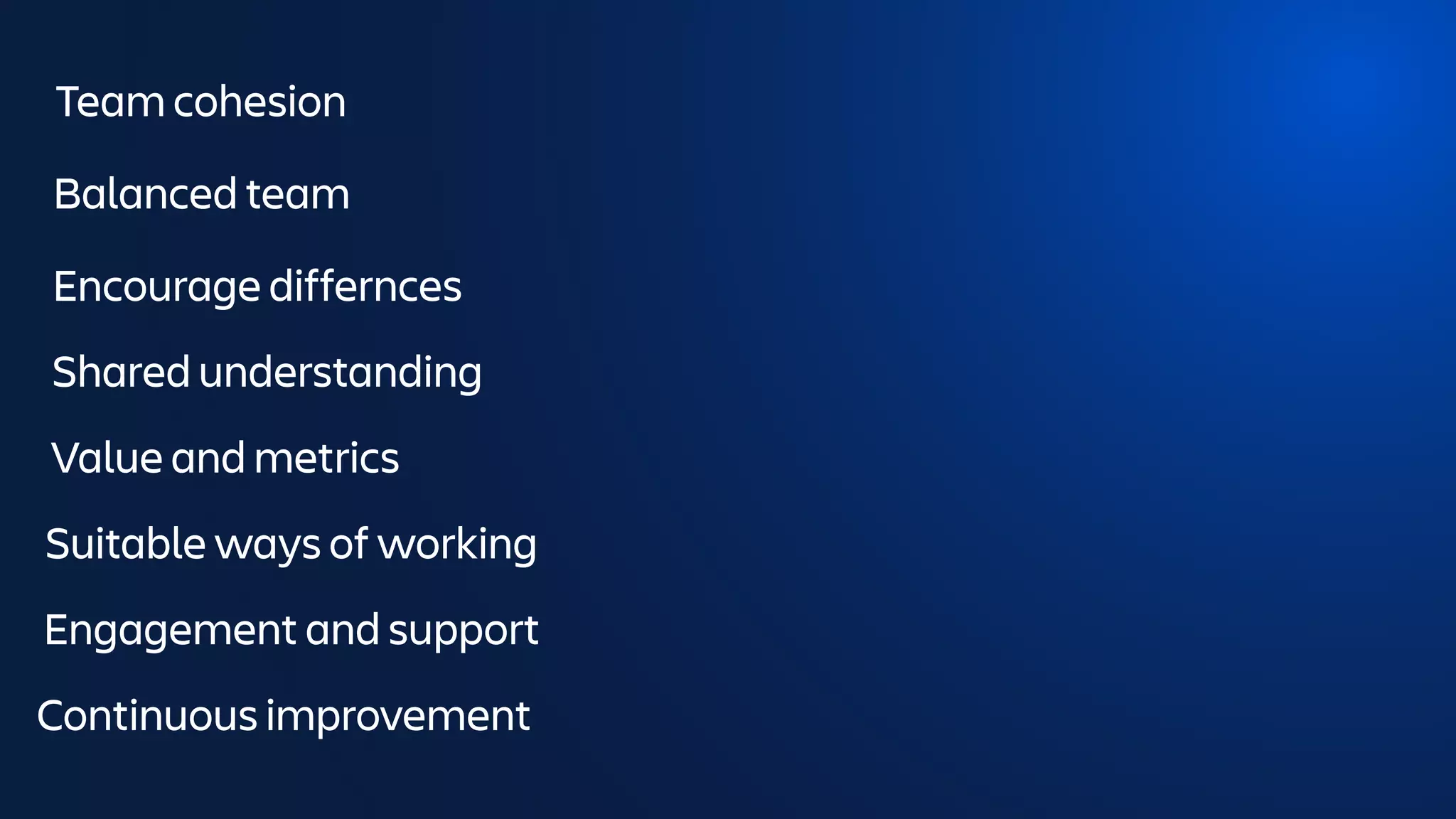 Team cohesion

Balanced team

Encourage differnces

Shared understanding

Value and metrics

Suitable ways of working

Engagement and support

Continuous improvement